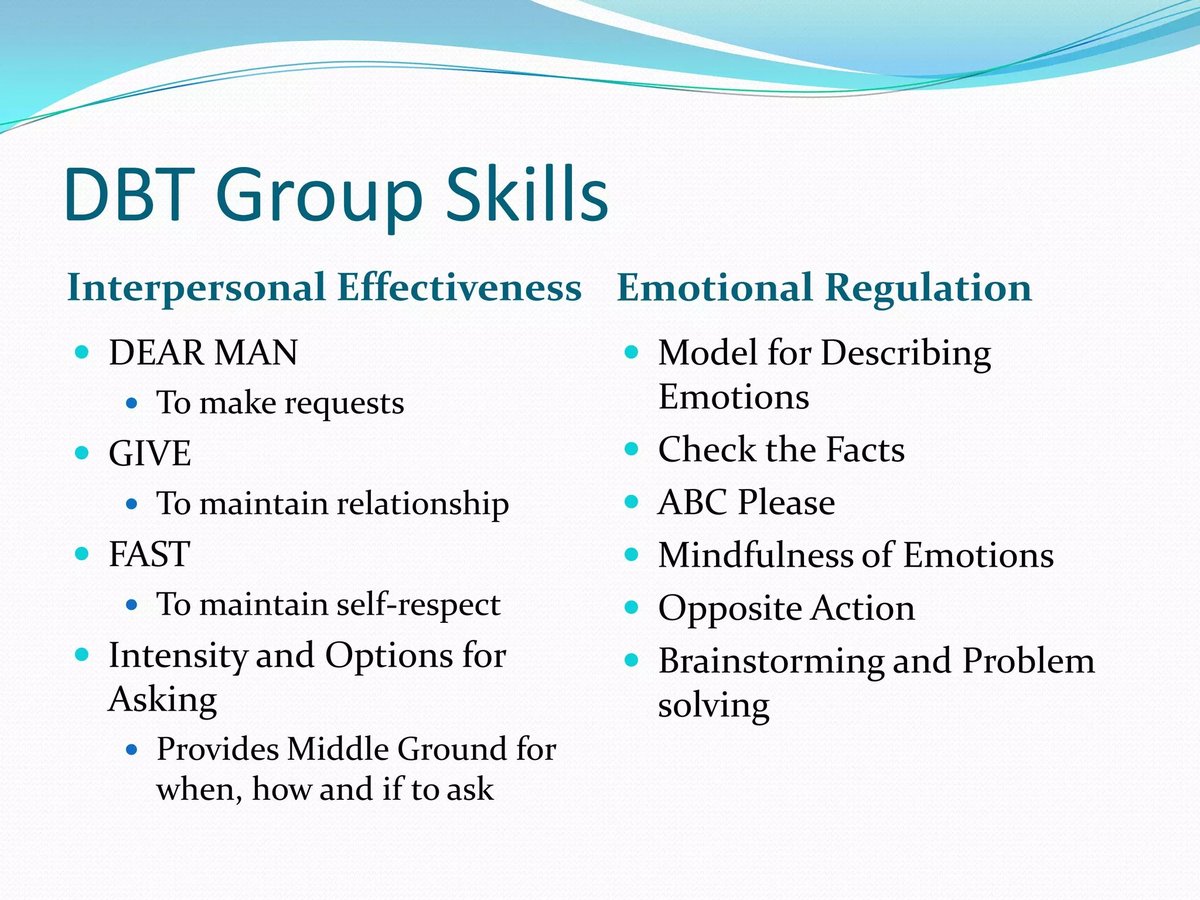 DBT Group Skills

Interpersonal Effectiveness

- DEAR MAN
  - To make requests
- GIVE
  - To maintain relationship
- FAST
  - To maintain self-respect
- Intensity and Options for Asking
  - Provides Middle Ground for when, how and if to ask

Emotional Regulation

- Model for Describing Emotions
- Check the Facts
- ABC Please
- Mindfulness of Emotions
- Opposite Action
- Brainstorming and Problem solving